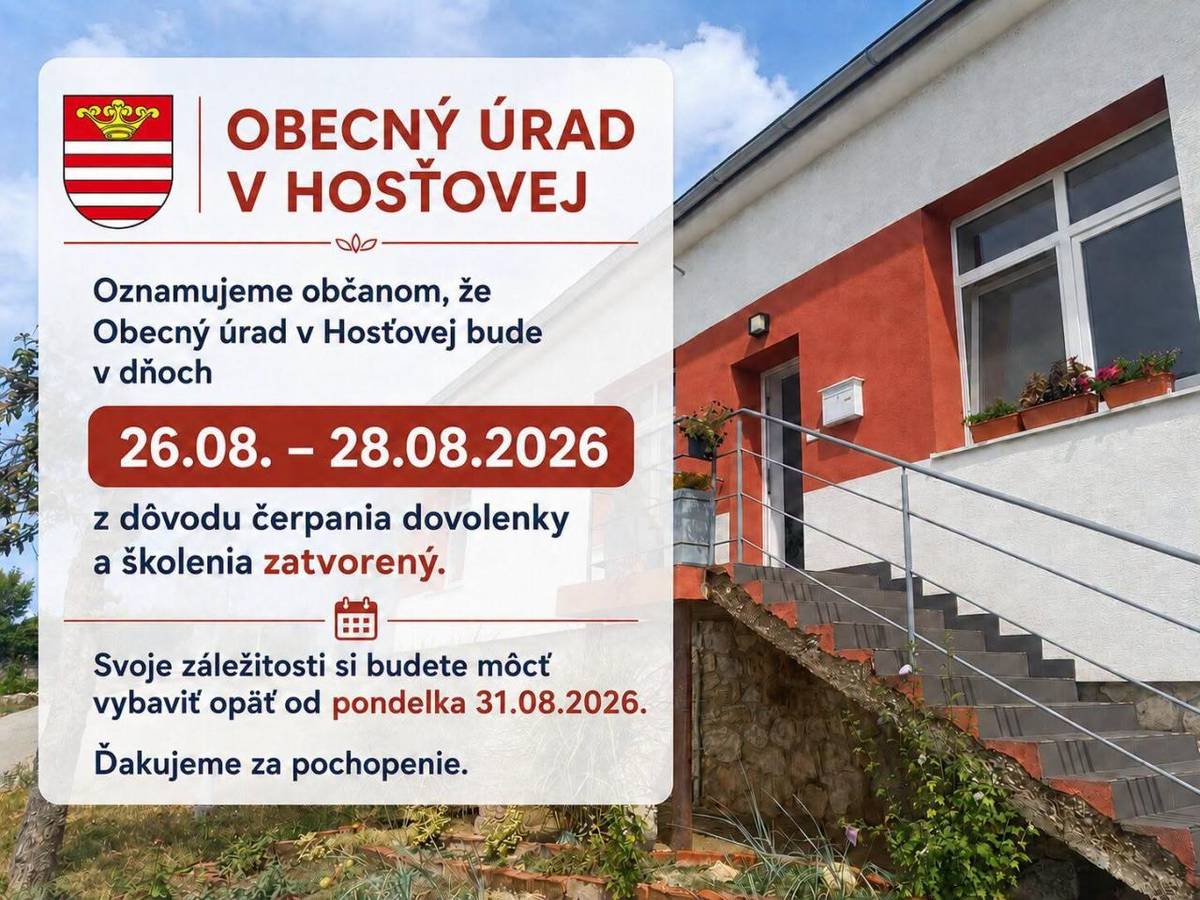 OBECNÝ ÚRAD V HOSŤOVEJ

Oznamujeme občanom, že Obecný úrad v Hosťovej bude v dňoch

26.08. – 28.08.2026

z dôvodu čerpania dovolenky a školenia zatvorený.

Svoje záležitosti si budete môcť vybaviť opäť od pondelka 31.08.2026.

Ďakujeme za pochopenie.